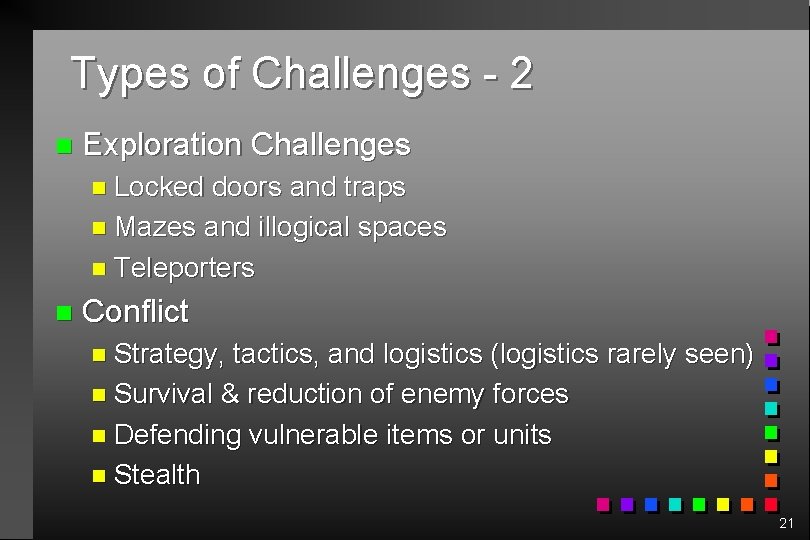 Types of Challenges - 2

Exploration Challenges
Locked doors and traps
Mazes and illogical spaces
Teleporters

Conflict
Strategy, tactics, and logistics (logistics rarely seen)
Survival & reduction of enemy forces
Defending vulnerable items or units
Stealth

21